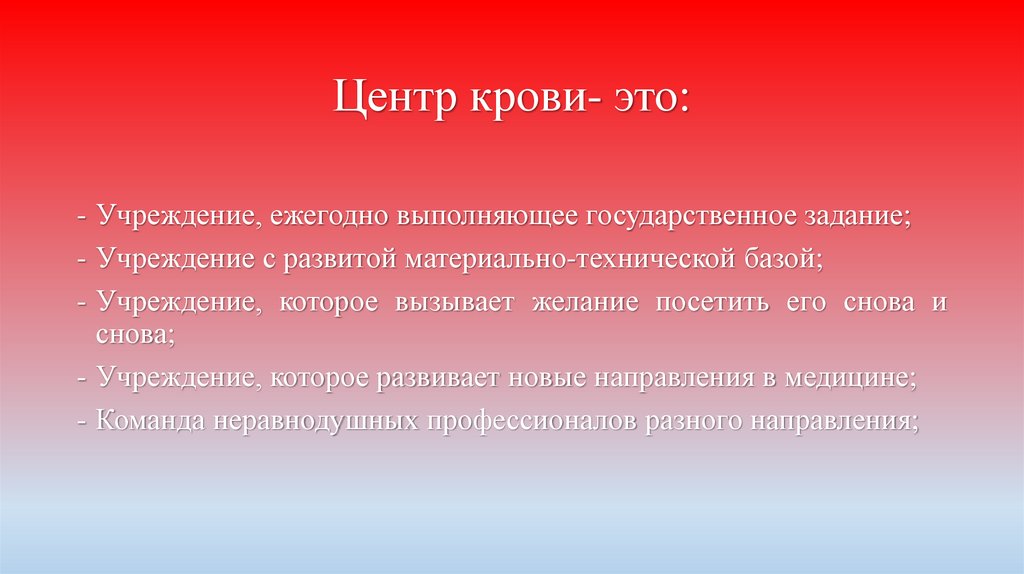 Центр крови- это:

- Учреждение, ежегодно выполняющее государственное задание;
- Учреждение с развитой материально-технической базой;
- Учреждение, которое вызывает желание посетить его снова и снова;
- Учреждение, которое развивает новые направления в медицине;
- Команда неравнодушных профессионалов разного направления;